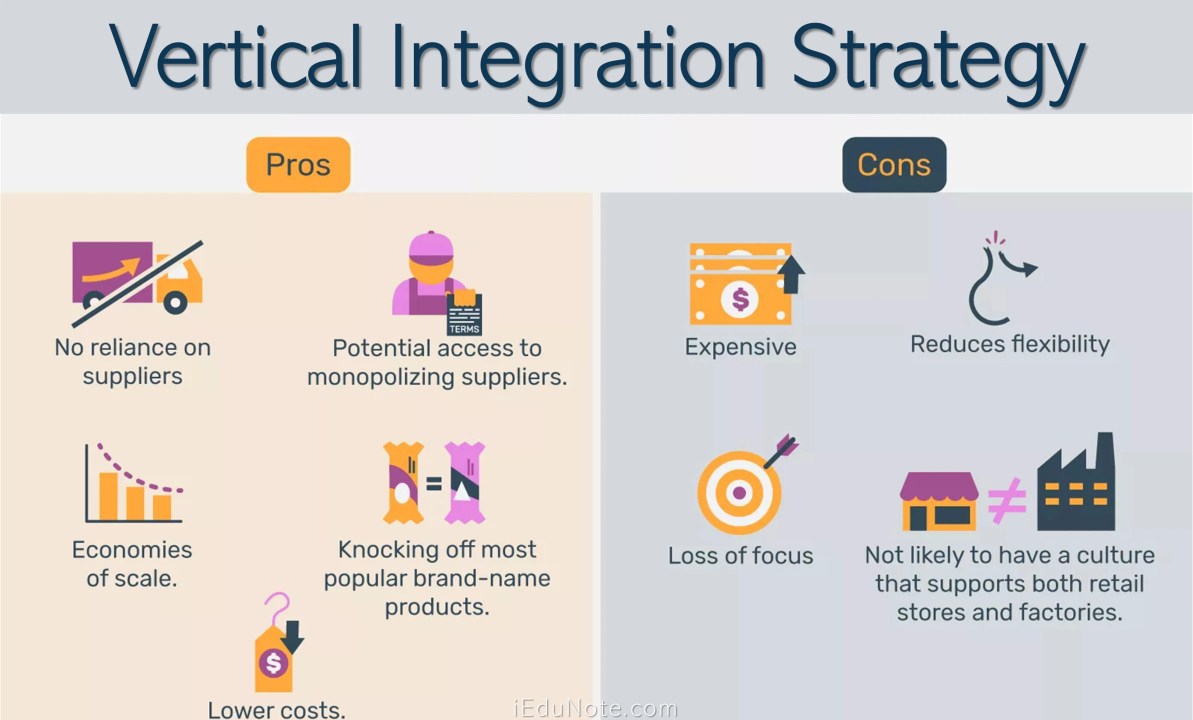 Vertical Integration Strategy

Pros

No reliance on suppliers

TERMS

Potential access to monopolizing suppliers.

Economies of scale.

Knocking off most popular brand-name products.

Lower costs.

Cons

Expensive

Reduces flexibility

Loss of focus

Not likely to have a culture that supports both retail stores and factories.

iEduNote.com